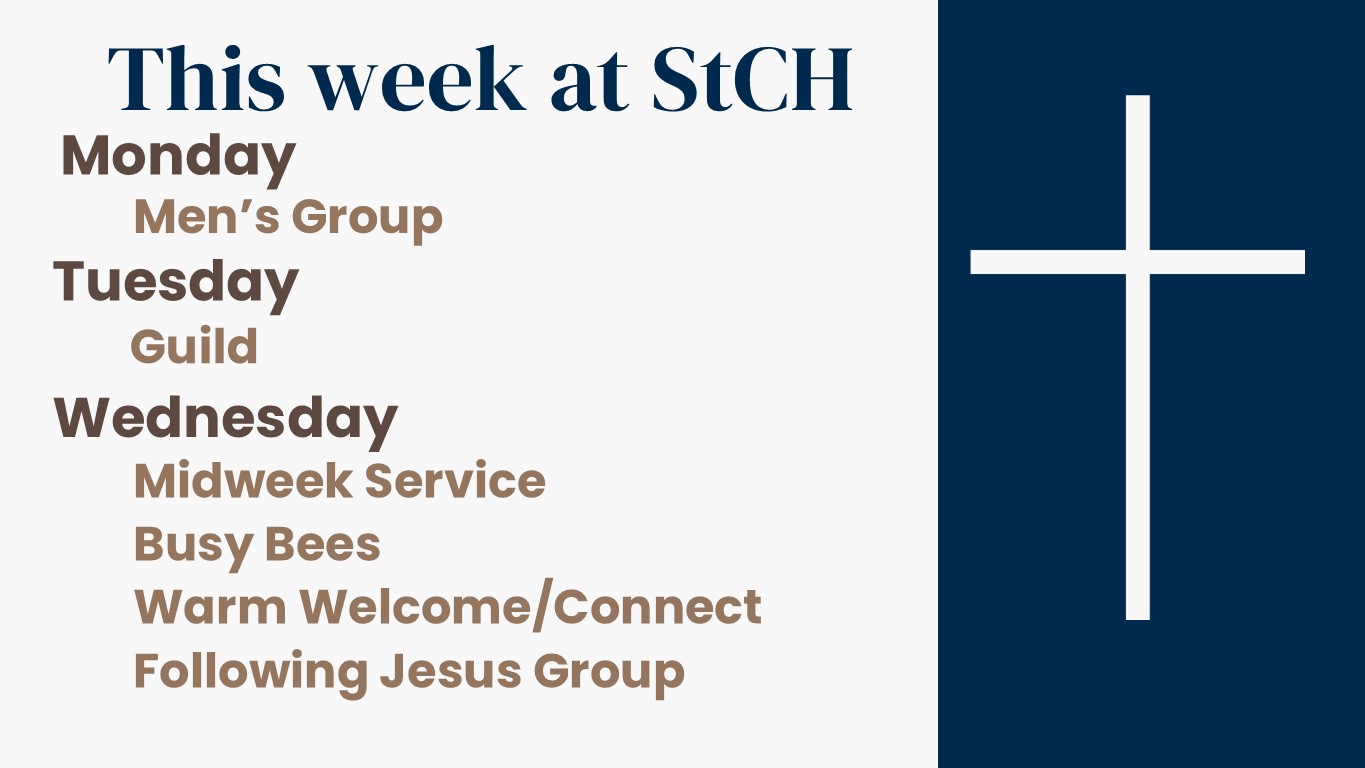 This week at StCH

Monday

Men’s Group

Tuesday

Guild

Wednesday

Midweek Service

Busy Bees

Warm Welcome/Connect

Following Jesus Group